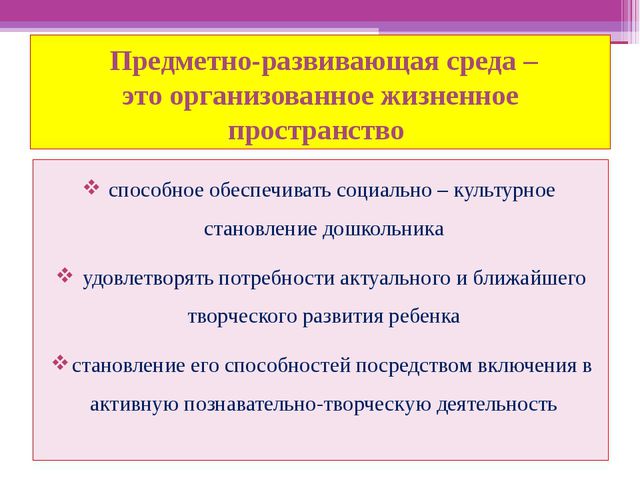 Предметно-развивающая среда – это организованное жизненное пространство

❖ способное обеспечивать социально – культурное становление дошкольника

❖ удовлетворять потребности актуального и ближайшего творческого развития ребенка

❖ становление его способностей посредством включения в активную познавательно-творческую деятельность